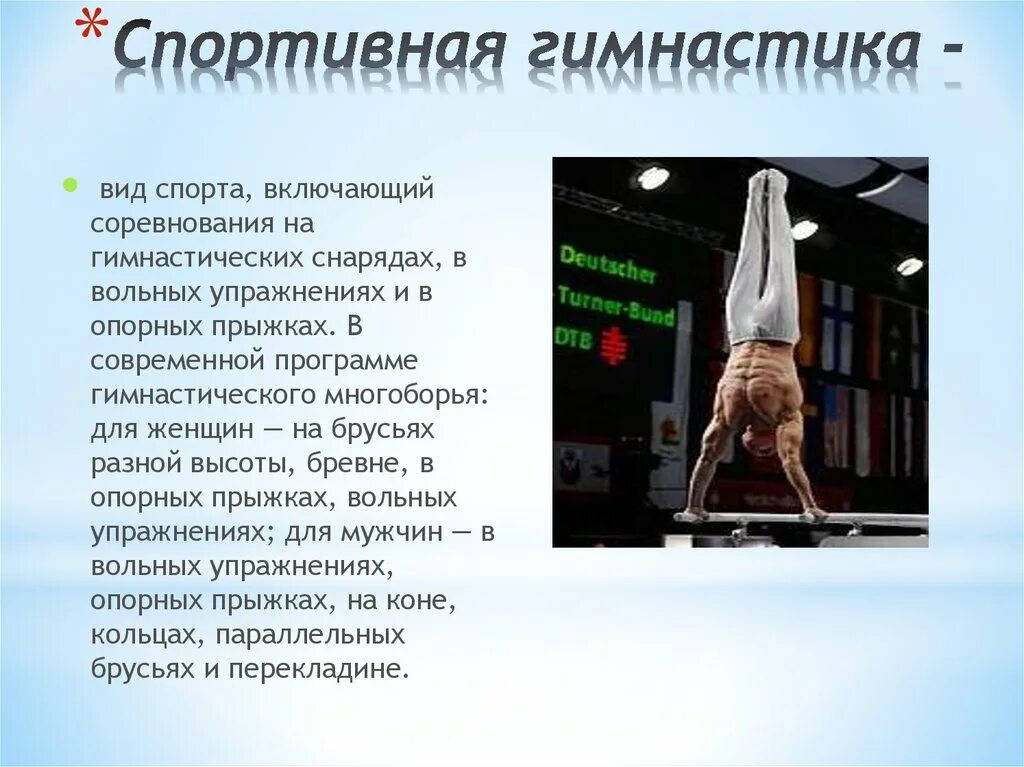 *Спортивная гимнастика -

вид спорта, включающий соревнования на гимнастических снарядах, в вольных упражнениях и в опорных прыжках. В современной программе гимнастического многоборья: для женщин — на брусьях разной высоты, бревне, в опорных прыжках, вольных упражнениях; для мужчин — в вольных упражнениях, опорных прыжках, на коне, кольцах, параллельных брусьях и перекладине.

Deutscher
Turner-Bund
DTB